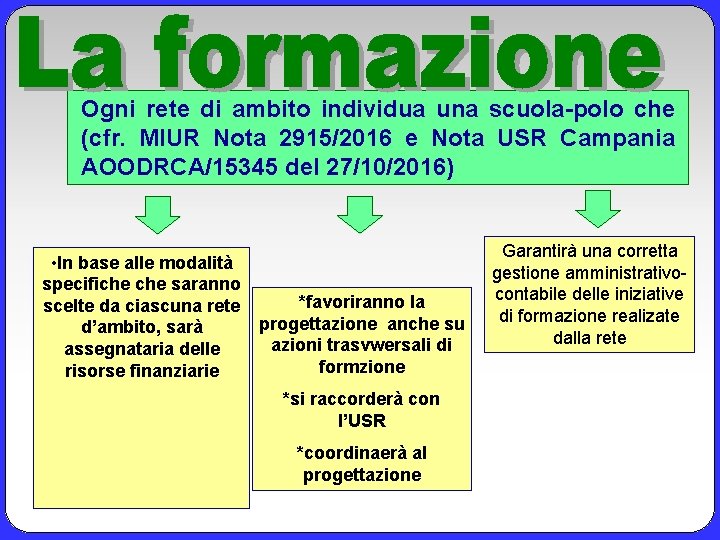 La formazione

Ogni rete di ambito individua una scuola-polo che (cfr. MIUR Nota 2915/2016 e Nota USR Campania AOODRCA/15345 del 27/10/2016)

•In base alle modalità specifiche che saranno scelte da ciascuna rete d'ambito, sarà assegnataria delle risorse finanziarie

*favoriranno la progettazione anche su azioni trasvwersali di formzione

*si raccorderà con l'USR

*coordinaerà al progettazione

Garantirà una corretta gestione amministrativo-contabile delle iniziative di formazione realizate dalla rete